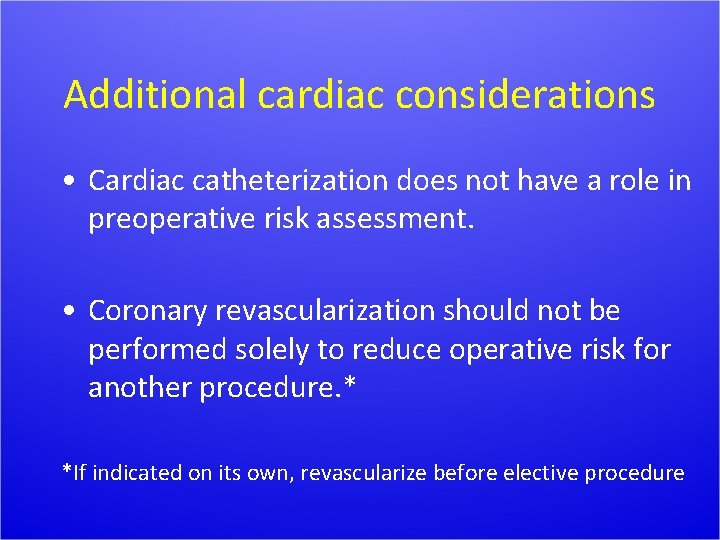 Additional cardiac considerations

• Cardiac catheterization does not have a role in preoperative risk assessment.

• Coronary revascularization should not be performed solely to reduce operative risk for another procedure.*

*If indicated on its own, revascularize before elective procedure